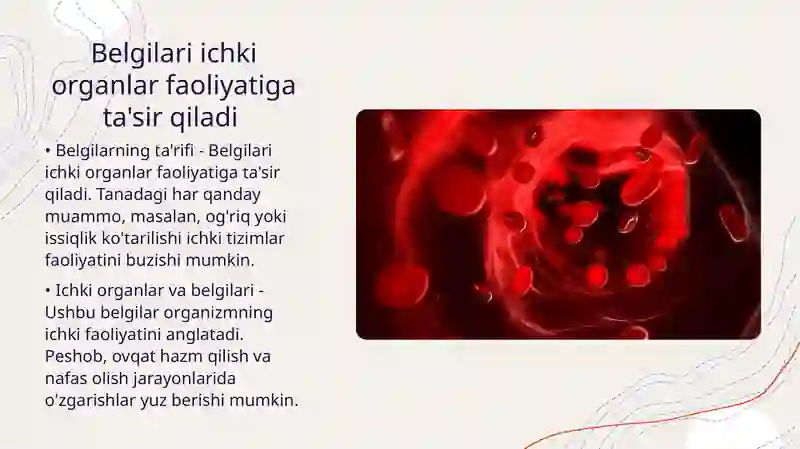 Belgilari ichki organlar faoliyatiga ta'sir qiladi

• Belgilarning ta'rifi - Belgilari ichki organlar faoliyatiga ta'sir qiladi. Tanadagi har qanday muammo, masalan, og'riq yoki issiqlik ko'tarilishi ichki tizimlar faoliyatini buzishi mumkin.

• Ichki organlar va belgilari - Ushbu belgilar organizmning ichki faoliyatini anglatadi. Peshob, ovqat hazm qilish va nafas olish jarayonlarida o'zgarishlar yuz berishi mumkin.